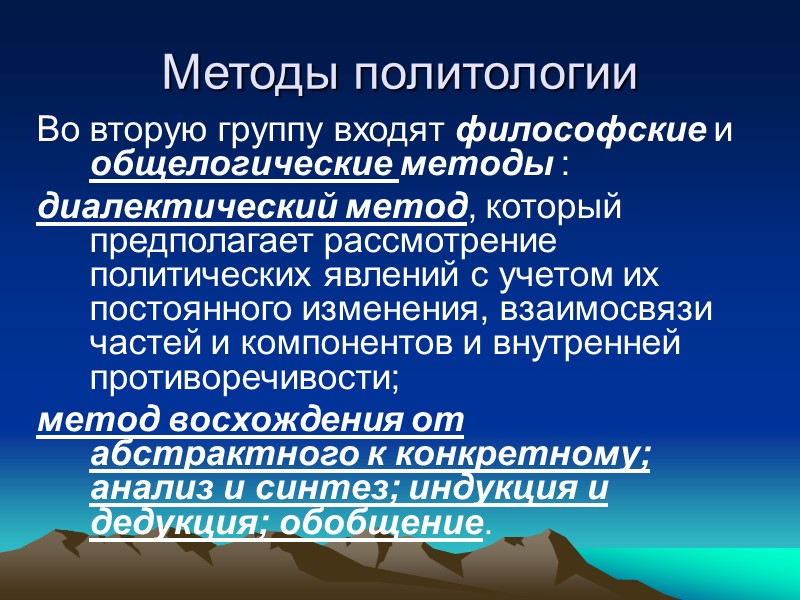 Методы политологии

Во вторую группу входят философские и общелогические методы :

диалектический метод, который предполагает рассмотрение политических явлений с учетом их постоянного изменения, взаимосвязи частей и компонентов и внутренней противоречивости;

метод восхождения от абстрактного к конкретному; анализ и синтез; индукция и дедукция; обобщение.